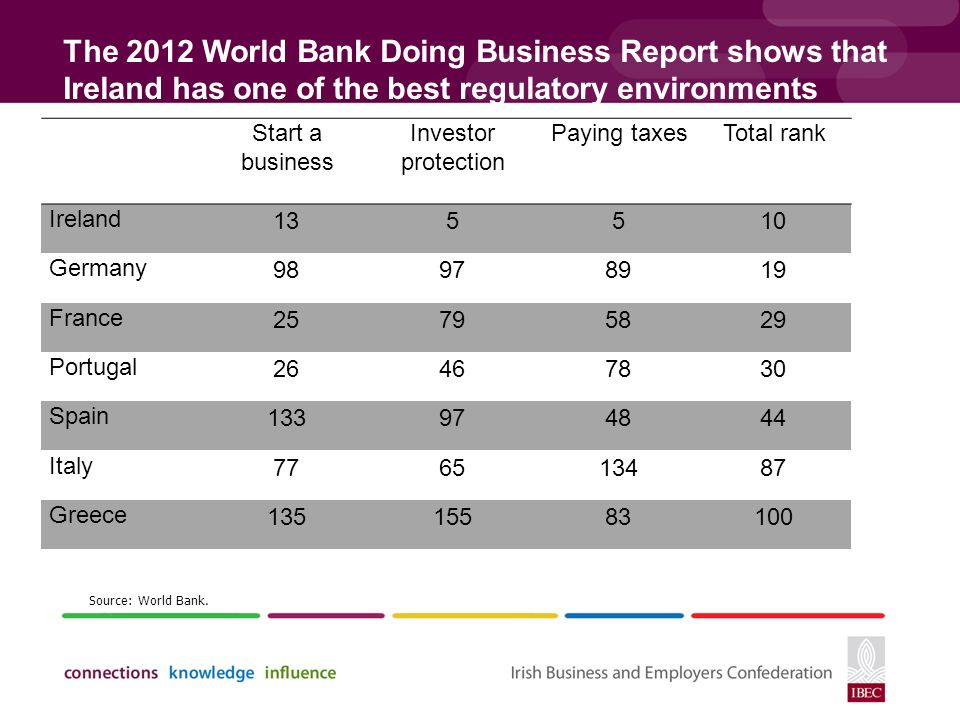 The 2012 World Bank Doing Business Report shows that Ireland has one of the best regulatory environments

| | Start a business | Investor protection | Paying taxes | Total rank |
|---|---|---|---|---|
| Ireland | 13 | 5 | 5 | 10 |
| Germany | 98 | 97 | 89 | 19 |
| France | 25 | 79 | 58 | 29 |
| Portugal | 26 | 46 | 78 | 30 |
| Spain | 133 | 97 | 48 | 44 |
| Italy | 77 | 65 | 134 | 87 |
| Greece | 135 | 155 | 83 | 100 |

Source: World Bank.

connections knowledge influence

Irish Business and Employers Confederation

IBEC